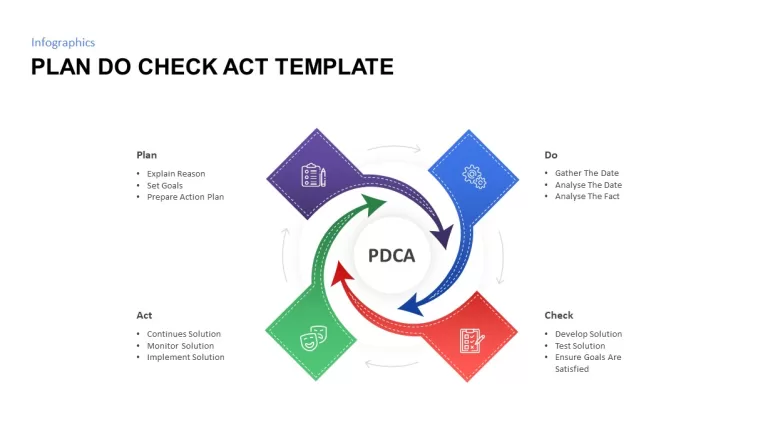 Infographics

PLAN DO CHECK ACT TEMPLATE

Plan
• Explain Reason
• Set Goals
• Prepare Action Plan

Do
• Gather The Date
• Analyse The Date
• Analyse The Fact

PDCA

Act
• Continues Solution
• Monitor Solution
• Implement Solution

Check
• Develop Solution
• Test Solution
• Ensure Goals Are Satisfied